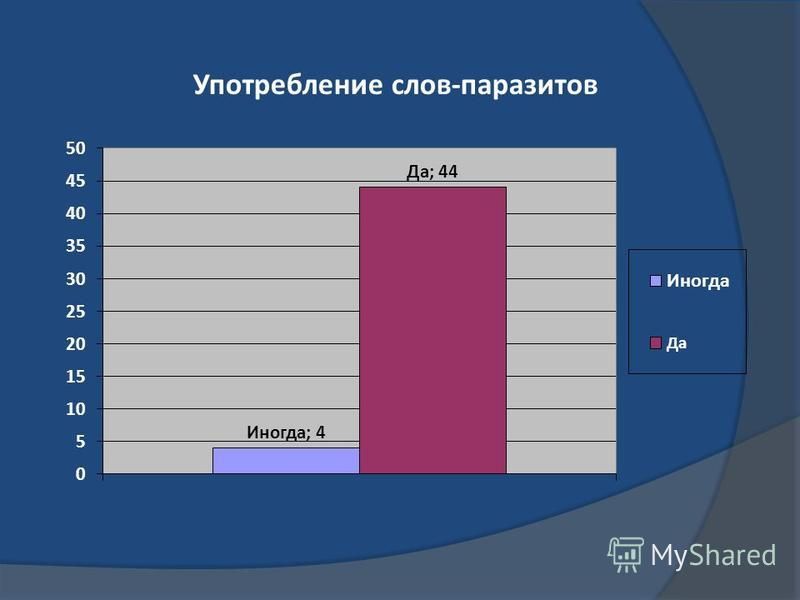 Употребление слов-паразитов

50
45
40
35
30
25
20
15
10
5
0

Да; 44

Иногда; 4

Иногда

Да

MyShared